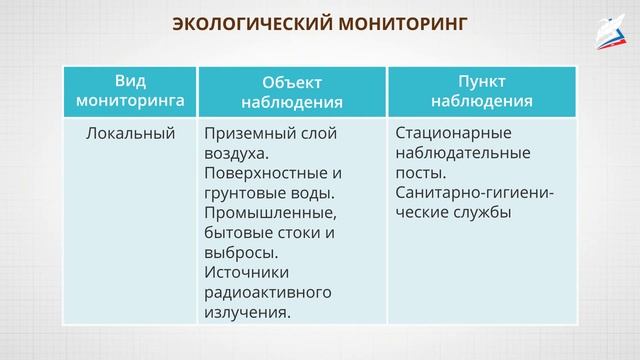 ЭКОЛОГИЧЕСКИЙ МОНИТОРИНГ

| Вид мониторинга | Объект наблюдения | Пункт наблюдения |
|---|---|---|
| Локальный | Приземный слой воздуха. Поверхностные и грунтовые воды. Промышленные, бытовые стоки и выбросы. Источники радиоактивного излучения. | Стационарные наблюдательные посты. Санитарно-гигиенические службы |